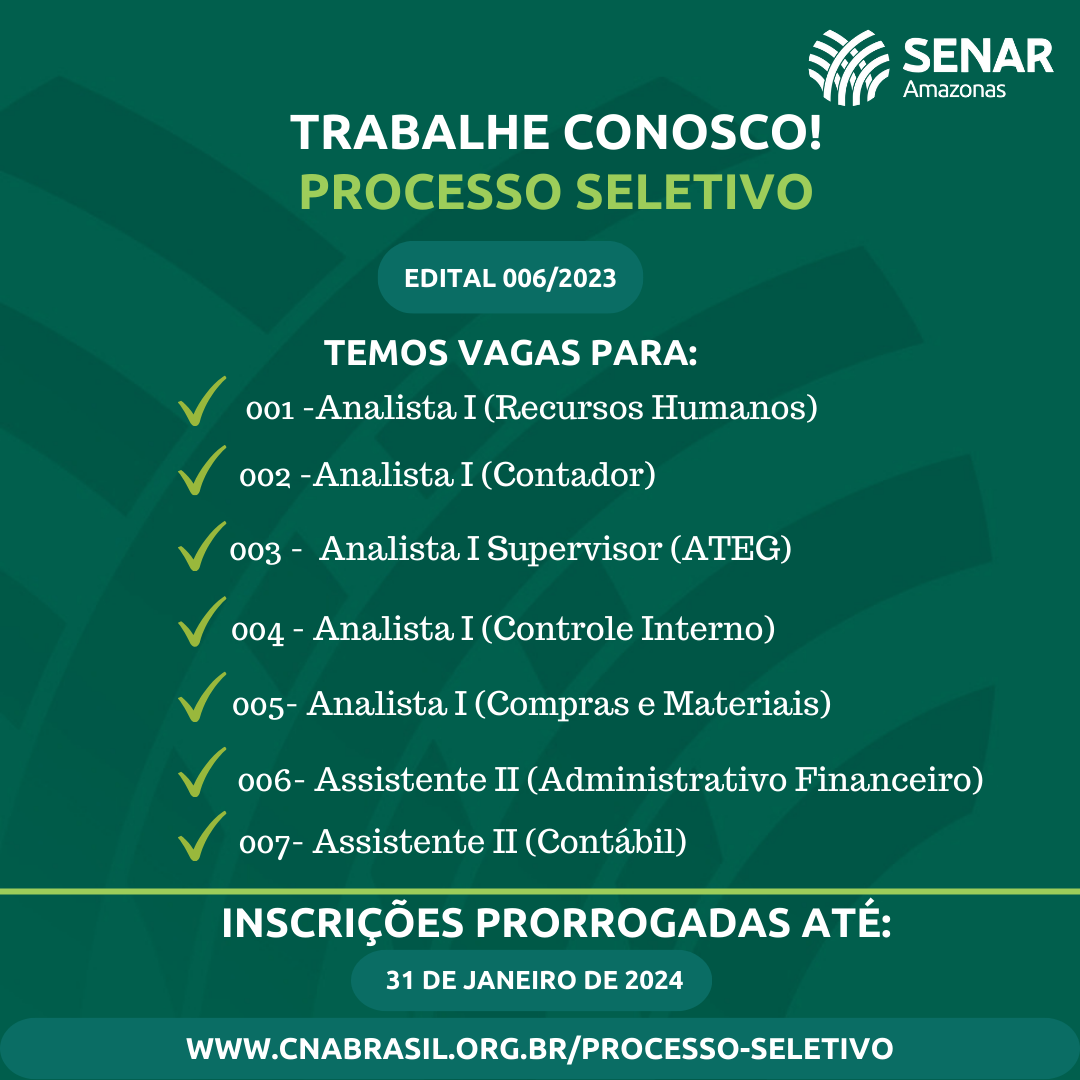 SENAR
Amazonas

TRABALHE CONOSCO!
PROCESSO SELETIVO

EDITAL 006/2023

TEMOS VAGAS PARA:

001 -Analista I (Recursos Humanos)

002 -Analista I (Contador)

003 - Analista I Supervisor (ATEG)

004 - Analista I (Controle Interno)

005- Analista I (Compras e Materiais)

006- Assistente II (Administrativo Financeiro)

007- Assistente II (Contábil)

INSCRIÇÕES PRORROGADAS ATÉ:

31 DE JANEIRO DE 2024

WWW.CNABRASIL.ORG.BR/PROCESSO-SELETIVO